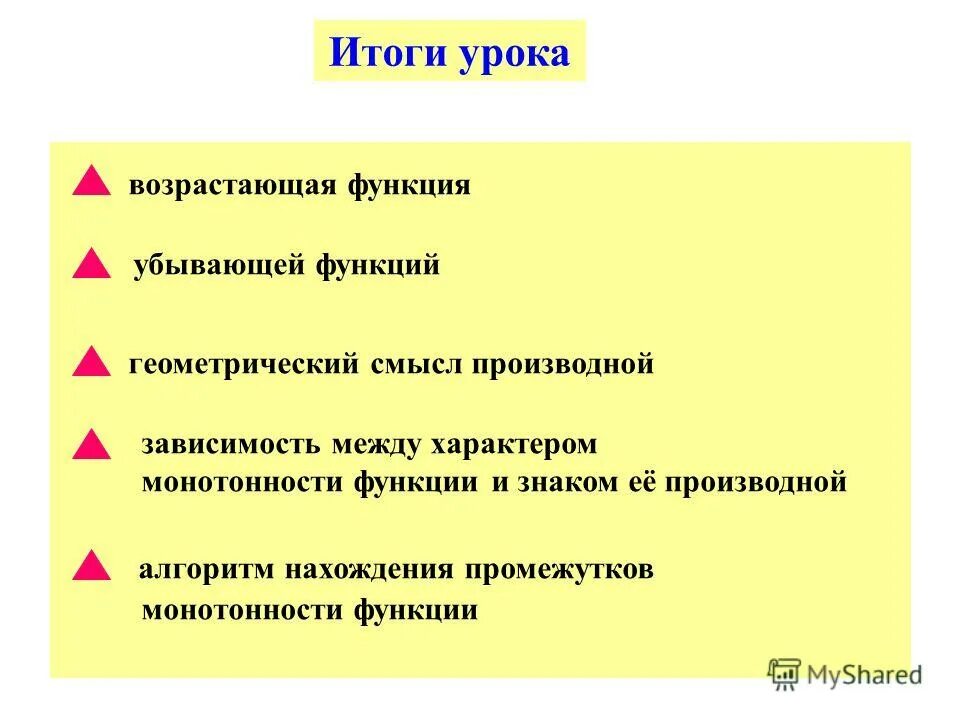 Итоги урока

возрастающая функция

убывающей функций

геометрический смысл производной

зависимость между характером монотонности функции и знаком её производной

алгоритм нахождения промежутков монотонности функции

MyShared